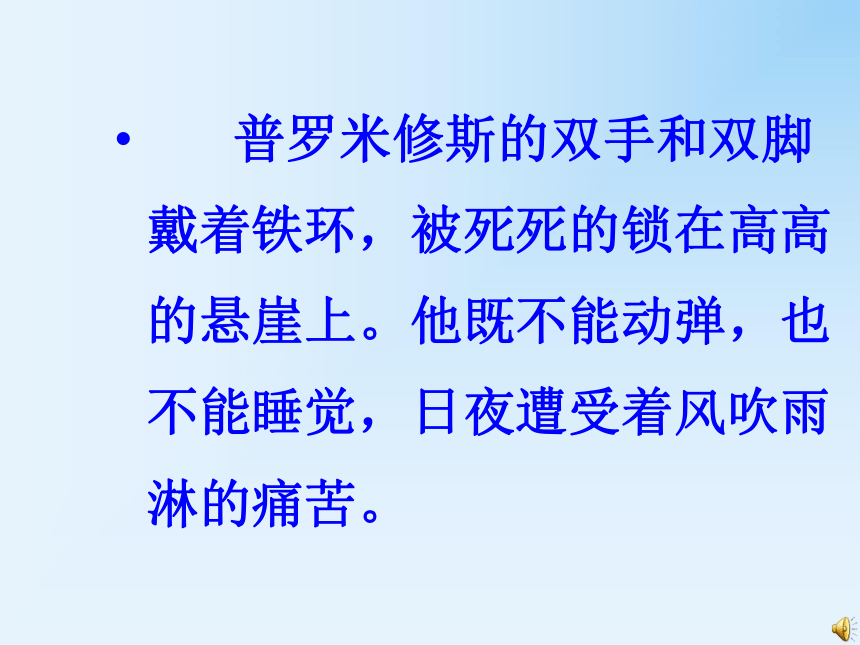 • 普罗米修斯的双手和双脚戴着铁环，被死死的锁在高高的悬崖上。他既不能动弹，也不能睡觉，日夜遭受着风吹雨淋的痛苦。